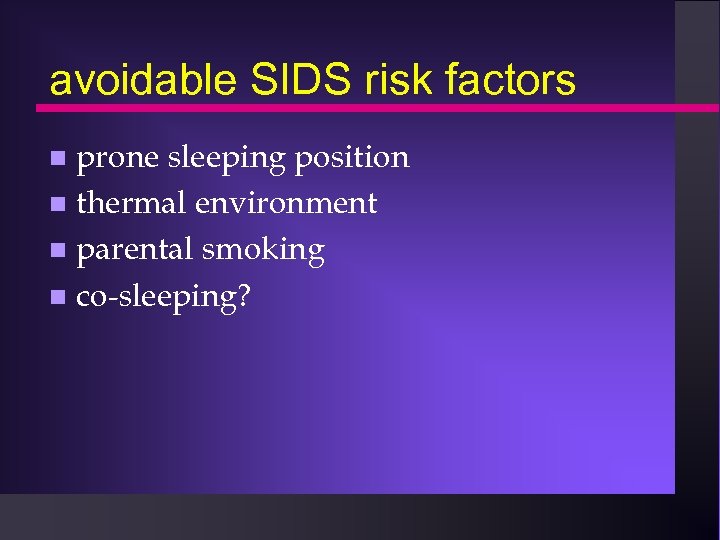 avoidable SIDS risk factors

- prone sleeping position
- thermal environment
- parental smoking
- co-sleeping?